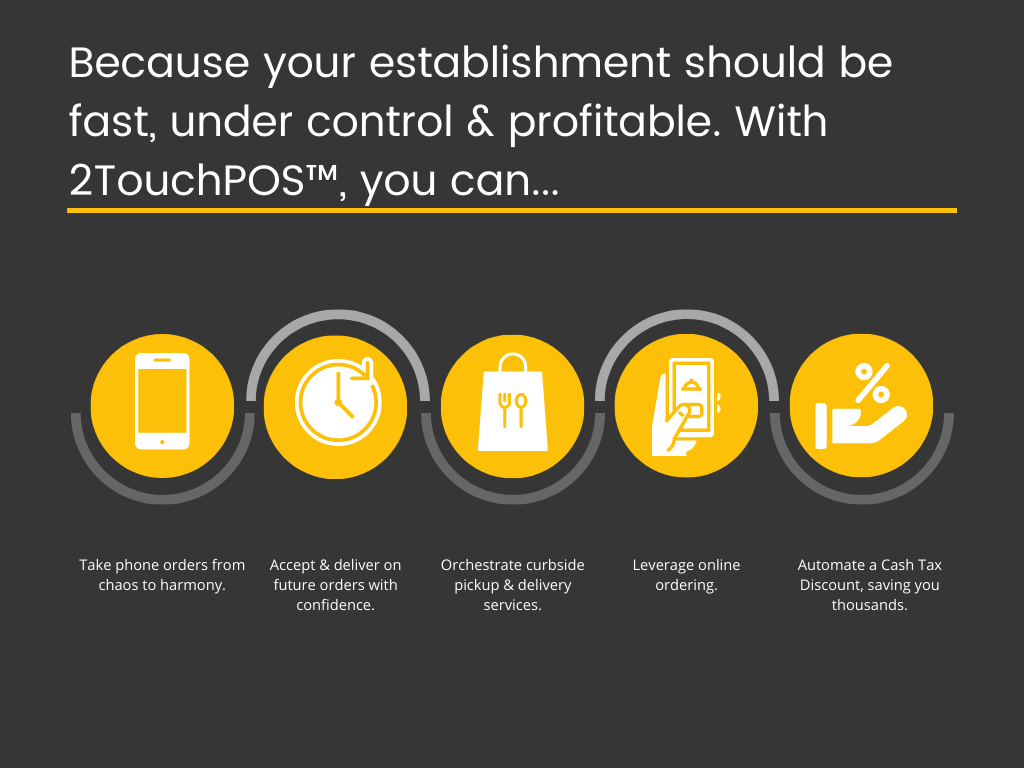 Because your establishment should be fast, under control & profitable. With 2TouchPOS™, you can...

Take phone orders from chaos to harmony.

Accept & deliver on future orders with confidence.

Orchestrate curbside pickup & delivery services.

Leverage online ordering.

Automate a Cash Tax Discount, saving you thousands.